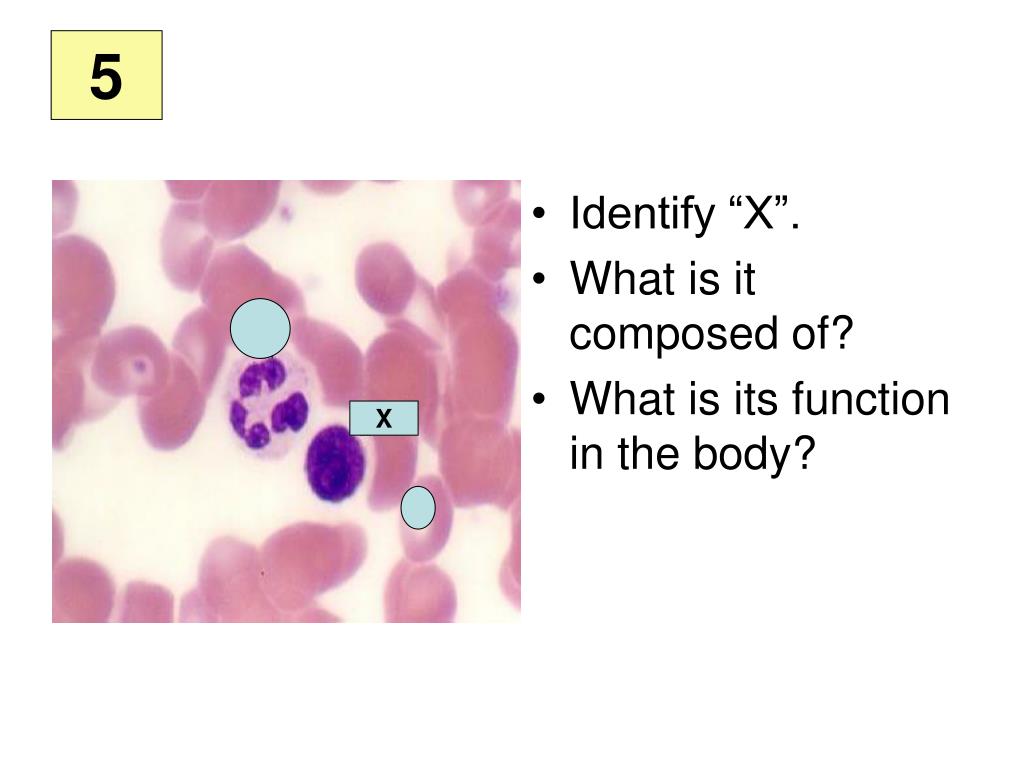 5

X

• Identify “X”.
• What is it composed of?
• What is its function in the body?